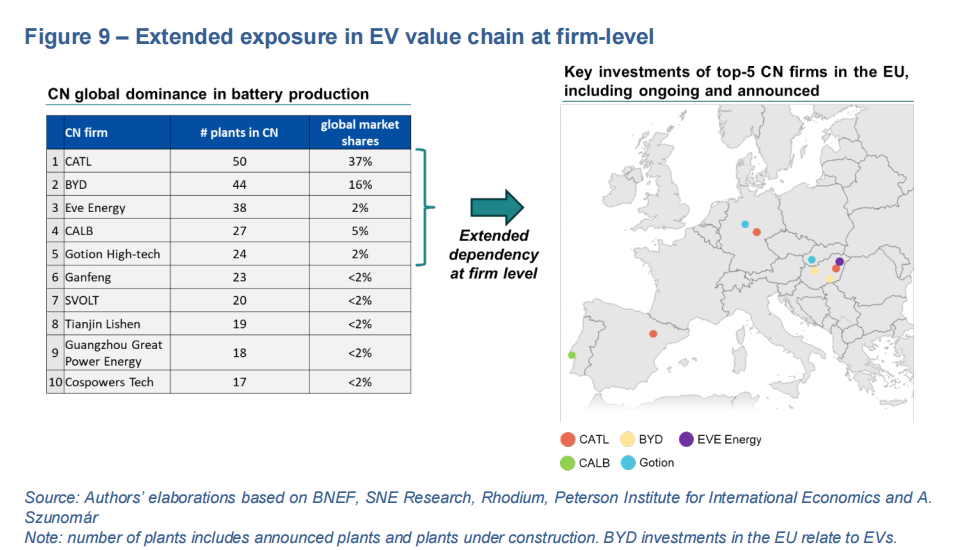 Figure 9 – Extended exposure in EV value chain at firm-level

CN global dominance in battery production

|  | CN firm | # plants in CN | global market shares |
|---|---|---|---|
| 1 | CATL | 50 | 37% |
| 2 | BYD | 44 | 16% |
| 3 | Eve Energy | 38 | 2% |
| 4 | CALB | 27 | 5% |
| 5 | Gotion High-tech | 24 | 2% |
| 6 | Ganfeng | 23 | <2% |
| 7 | SVOLT | 20 | <2% |
| 8 | Tianjin Lishen | 19 | <2% |
| 9 | Guangzhou Great Power Energy | 18 | <2% |
| 10 | Cospowers Tech | 17 | <2% |

Extended dependency at firm level

Key investments of top-5 CN firms in the EU, including ongoing and announced

CATL BYD EVE Energy
CALB Gotion

Source: Authors' elaborations based on BNEF, SNE Research, Rhodium, Peterson Institute for International Economics and A. Szunomár
Note: number of plants includes announced plants and plants under construction. BYD investments in the EU relate to EVs.